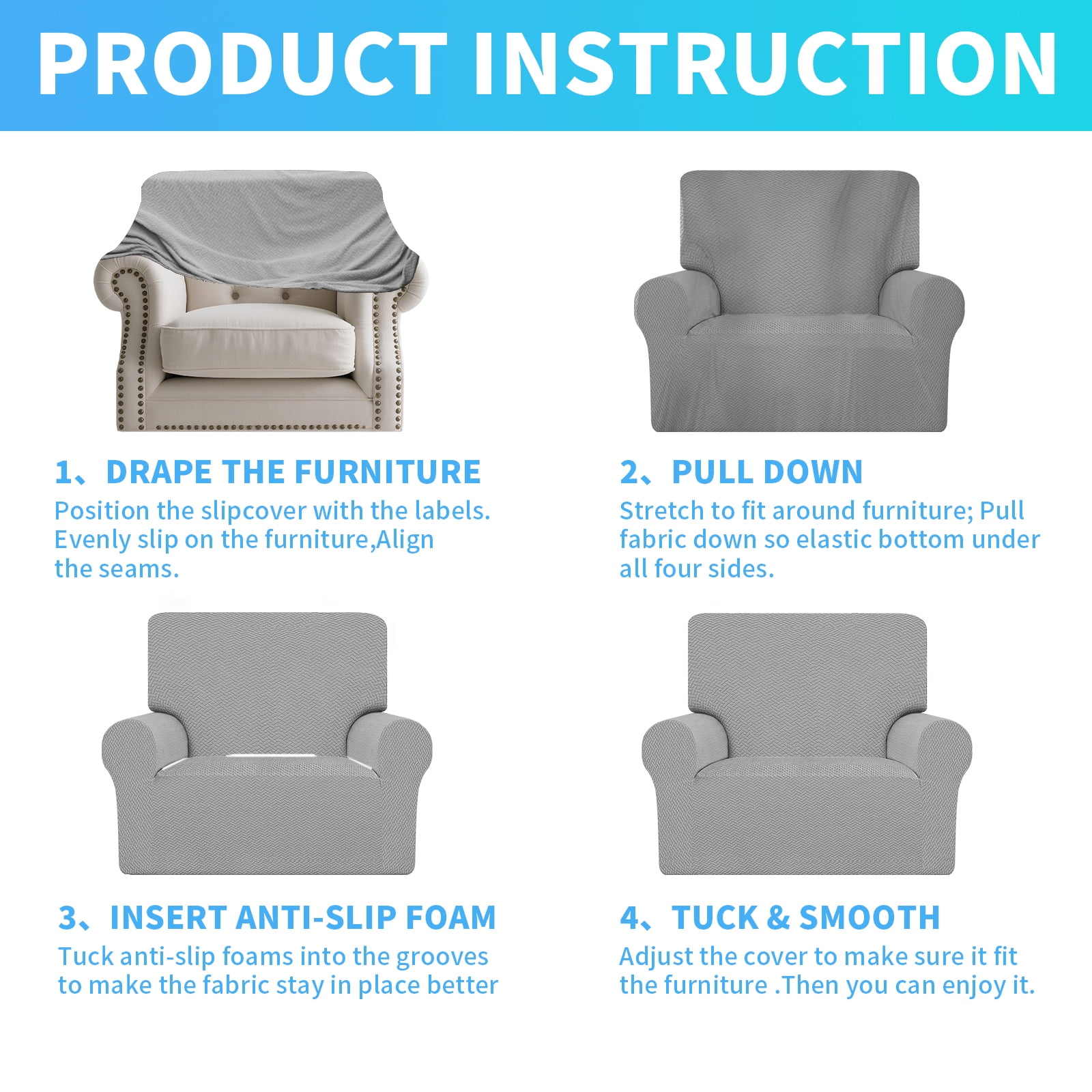 PRODUCT INSTRUCTION

1、DRAPE THE FURNITURE
Position the slipcover with the labels. Evenly slip on the furniture,Align the seams.

2、PULL DOWN
Stretch to fit around furniture; Pull fabric down so elastic bottom under all four sides.

3、INSERT ANTI-SLIP FOAM
Tuck anti-slip foams into the grooves to make the fabric stay in place better

4、TUCK & SMOOTH
Adjust the cover to make sure it fit the furniture .Then you can enjoy it.